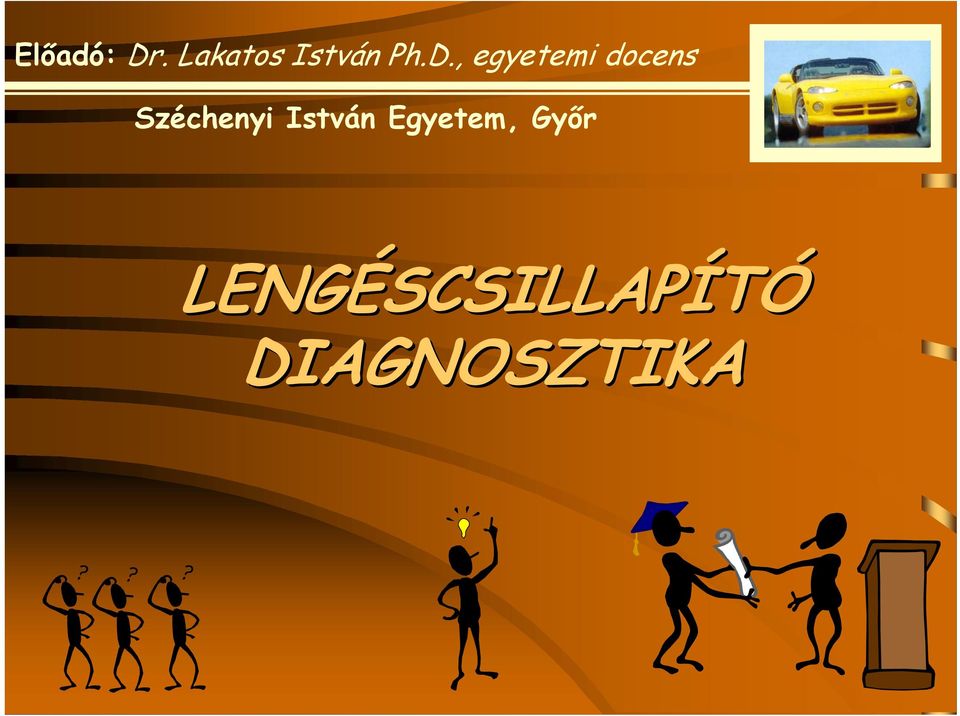 Előadó: Dr. Lakatos István Ph.D., egyetemi docens

Széchenyi István Egyetem, Győr

LENGÉSCSILLAPÍTÓ DIAGNOSZTIKA

?
?
?